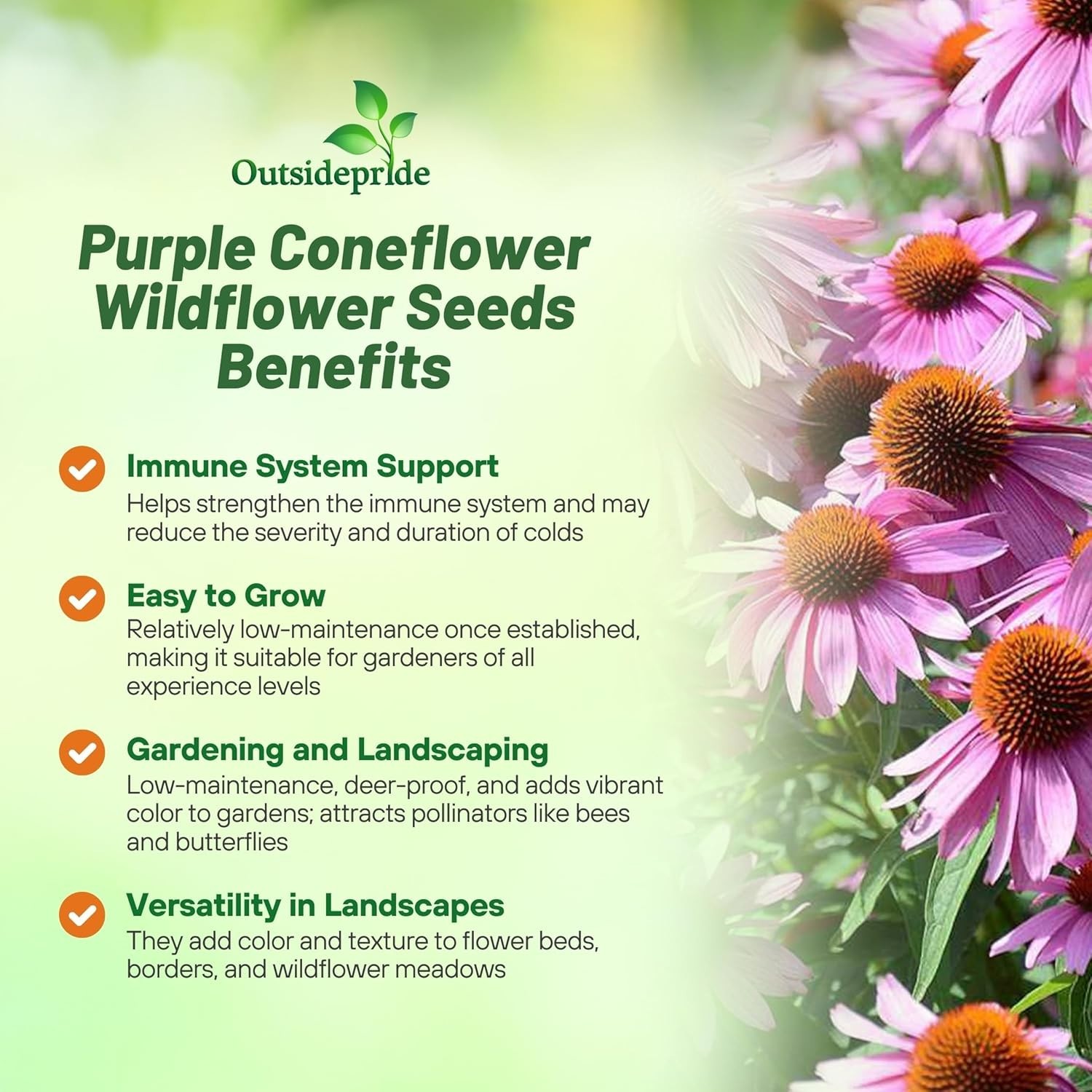 Outsidepride

Purple Coneflower Wildflower Seeds Benefits

Immune System Support
Helps strengthen the immune system and may reduce the severity and duration of colds

Easy to Grow
Relatively low-maintenance once established, making it suitable for gardeners of all experience levels

Gardening and Landscaping
Low-maintenance, deer-proof, and adds vibrant color to gardens; attracts pollinators like bees and butterflies

Versatility in Landscapes
They add color and texture to flower beds, borders, and wildflower meadows